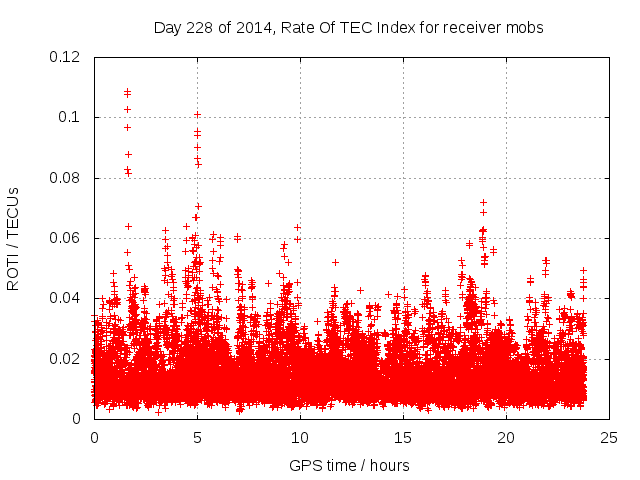 Day 228 of 2014, Rate Of TEC Index for receiver mobs

ROTI / TECUs

0.12
0.1
0.08
0.06
0.04
0.02
0

0
5
10
15
20
25

GPS time / hours